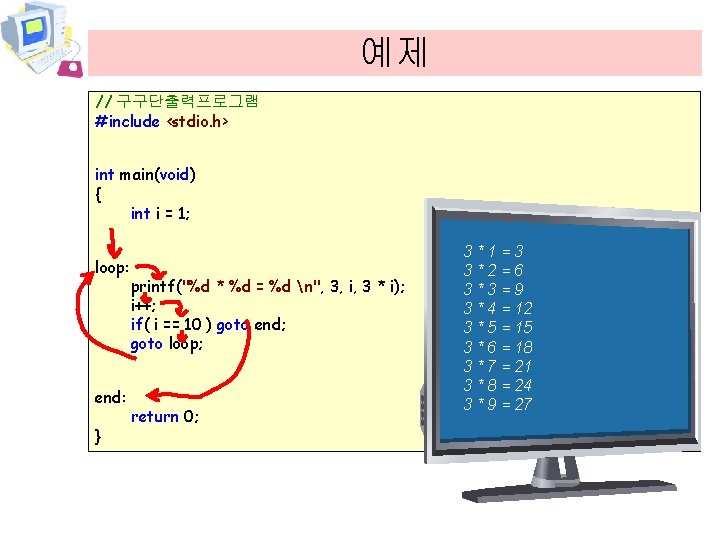 예제

// 구구단출력프로그램
#include <stdio.h>

int main(void)
{
int i = 1;

loop:
printf("%d * %d = %d \n", 3, i, 3 * i);
i++;
if( i == 10 ) goto end;
goto loop;

end:
return 0;
}

3 * 1 = 3
3 * 2 = 6
3 * 3 = 9
3 * 4 = 12
3 * 5 = 15
3 * 6 = 18
3 * 7 = 21
3 * 8 = 24
3 * 9 = 27